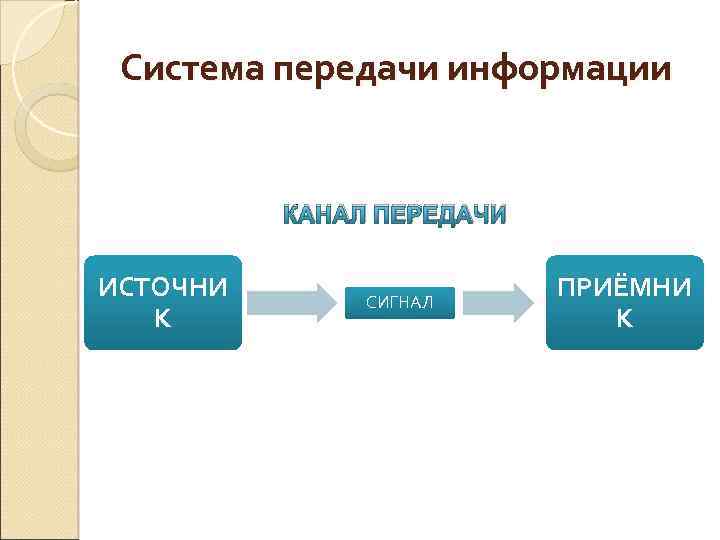 Система передачи информации

КАНАЛ ПЕРЕДАЧИ

ИСТОЧНИК

СИГНАЛ

ПРИЁМНИК